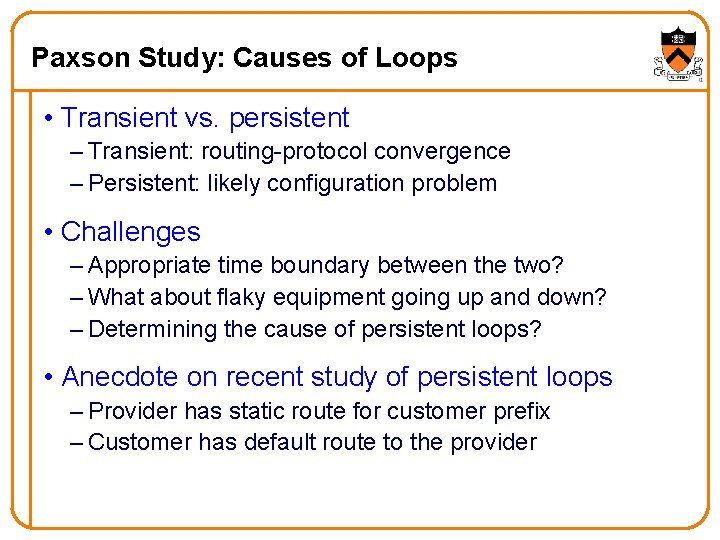 Paxson Study: Causes of Loops

• Transient vs. persistent
– Transient: routing-protocol convergence
– Persistent: likely configuration problem

• Challenges
– Appropriate time boundary between the two?
– What about flaky equipment going up and down?
– Determining the cause of persistent loops?

• Anecdote on recent study of persistent loops
– Provider has static route for customer prefix
– Customer has default route to the provider